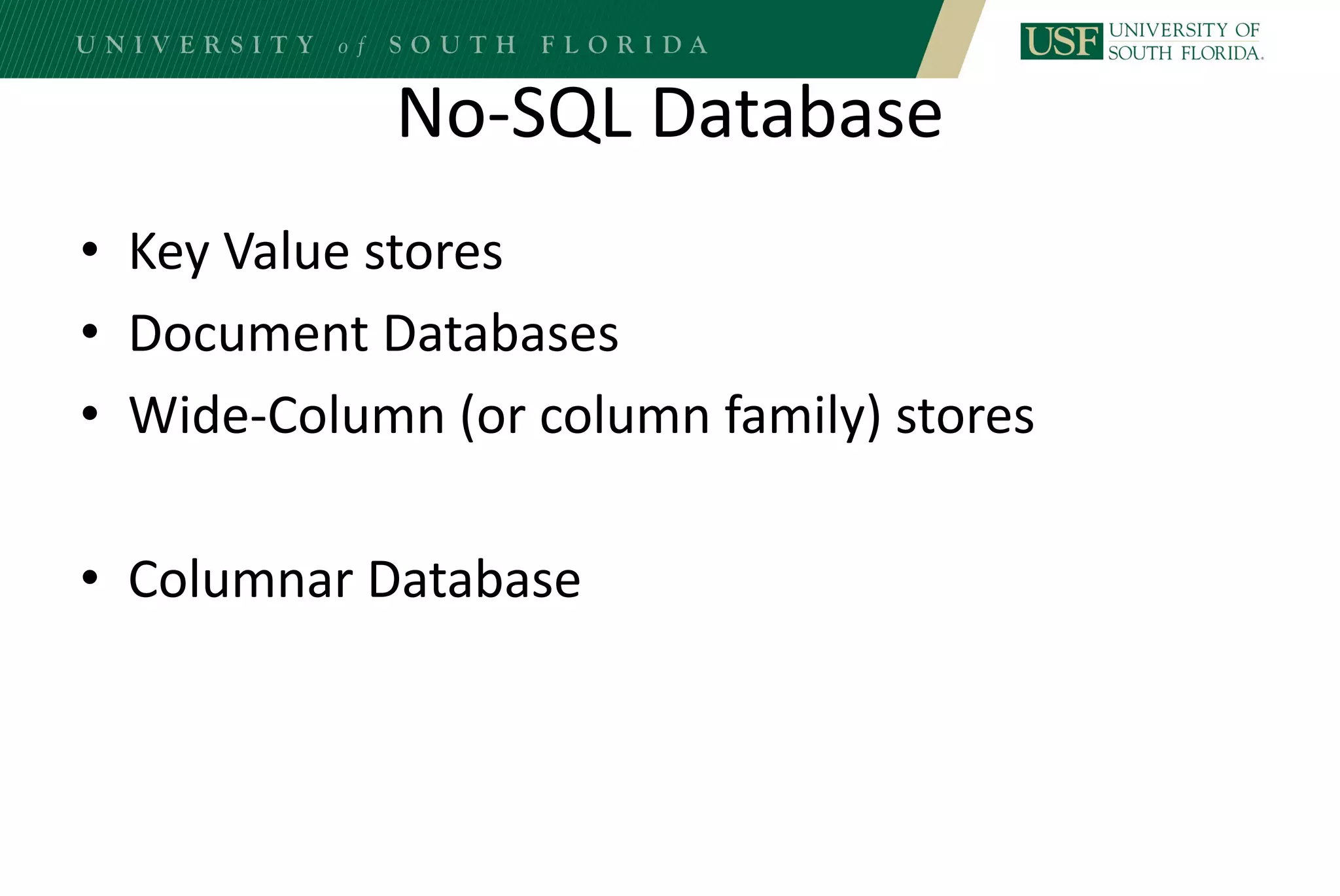 UNIVERSITY of SOUTH FLORIDA

USF UNIVERSITY OF SOUTH FLORIDA.

No-SQL Database

• Key Value stores
• Document Databases
• Wide-Column (or column family) stores

• Columnar Database